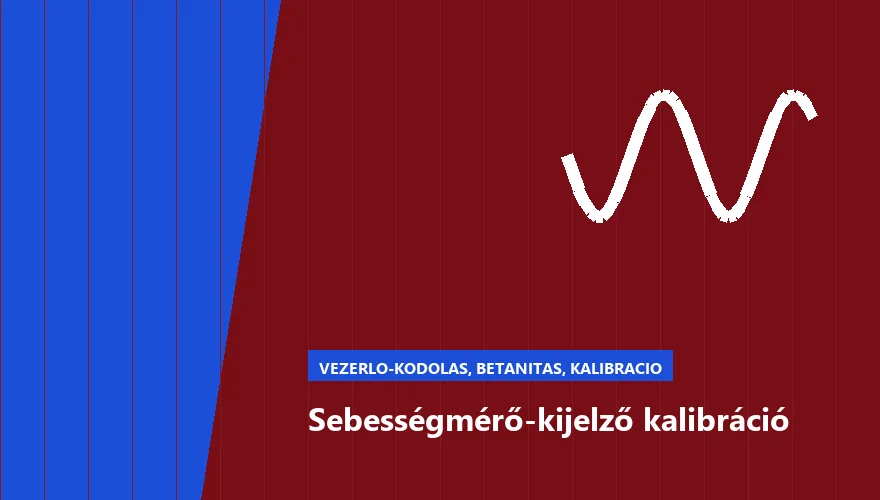 VEZERLO-KODOLAS, BETANITAS, KALIBRACIO

Sebességmérő-kijelző kalibráció